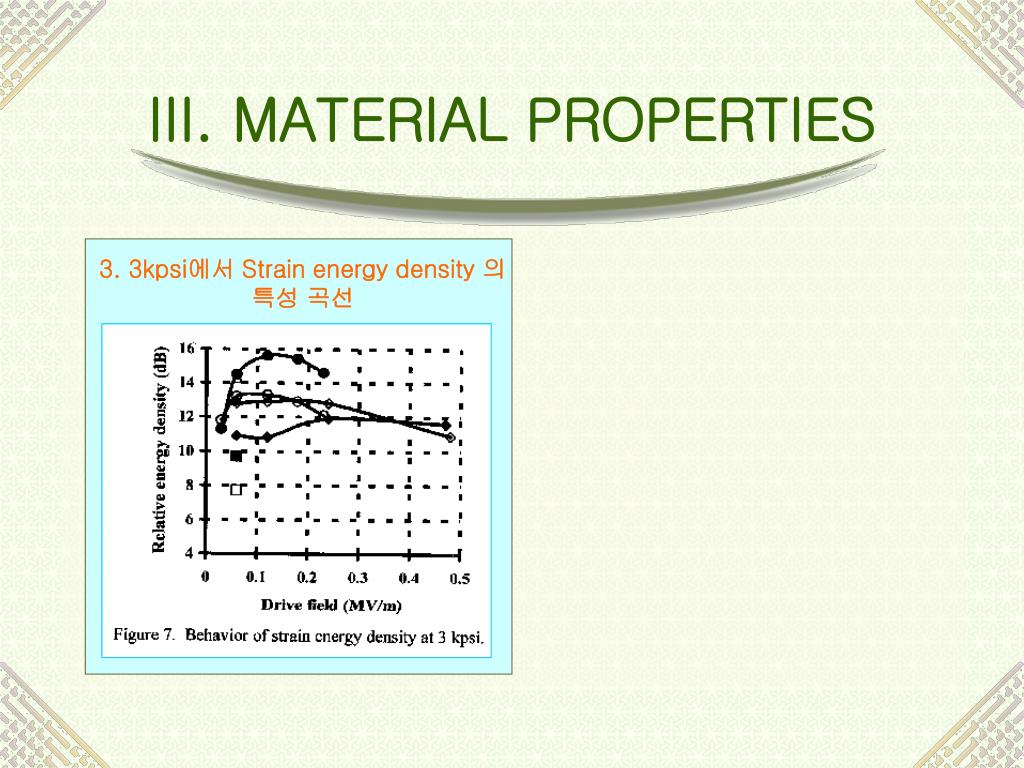 III. MATERIAL PROPERTIES

3. 3kpsi에서 Strain energy density 의 특성 곡선

Relative energy density (dB)

16
14
12
10
8
6
4

0 0.1 0.2 0.3 0.4 0.5

Drive field (MV/m)

Figure 7. Behavior of strain energy density at 3 kpsi.